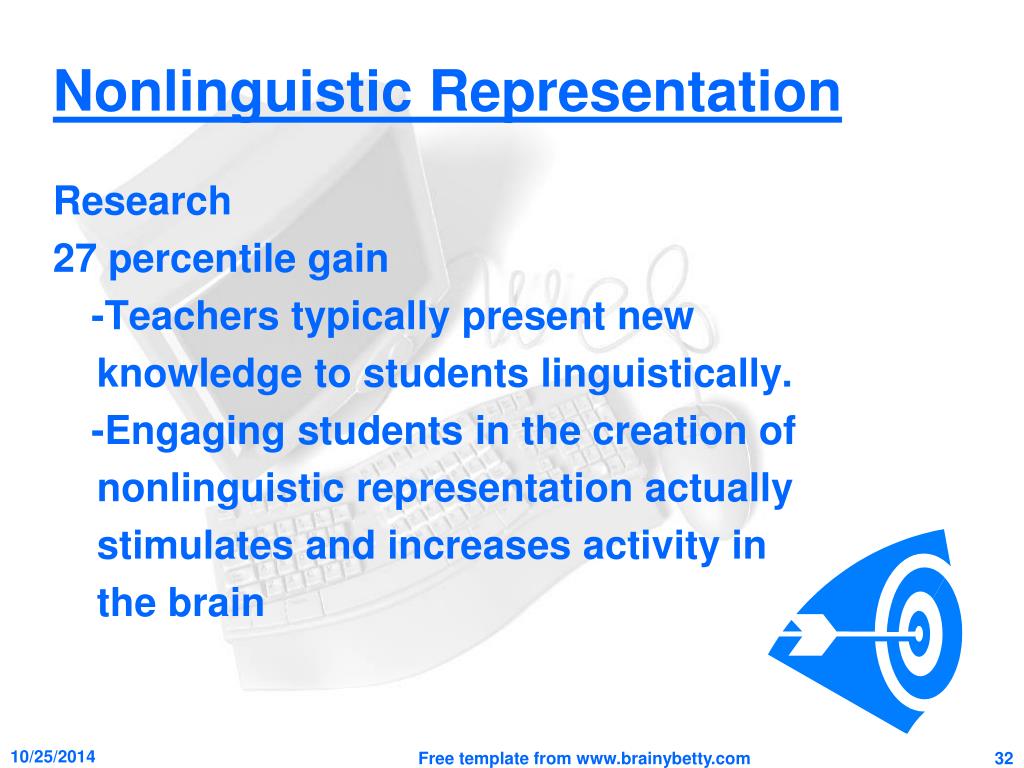 Nonlinguistic Representation

Research
27 percentile gain
-Teachers typically present new knowledge to students linguistically.
-Engaging students in the creation of nonlinguistic representation actually stimulates and increases activity in the brain

10/25/2014
Free template from www.brainybetty.com
32